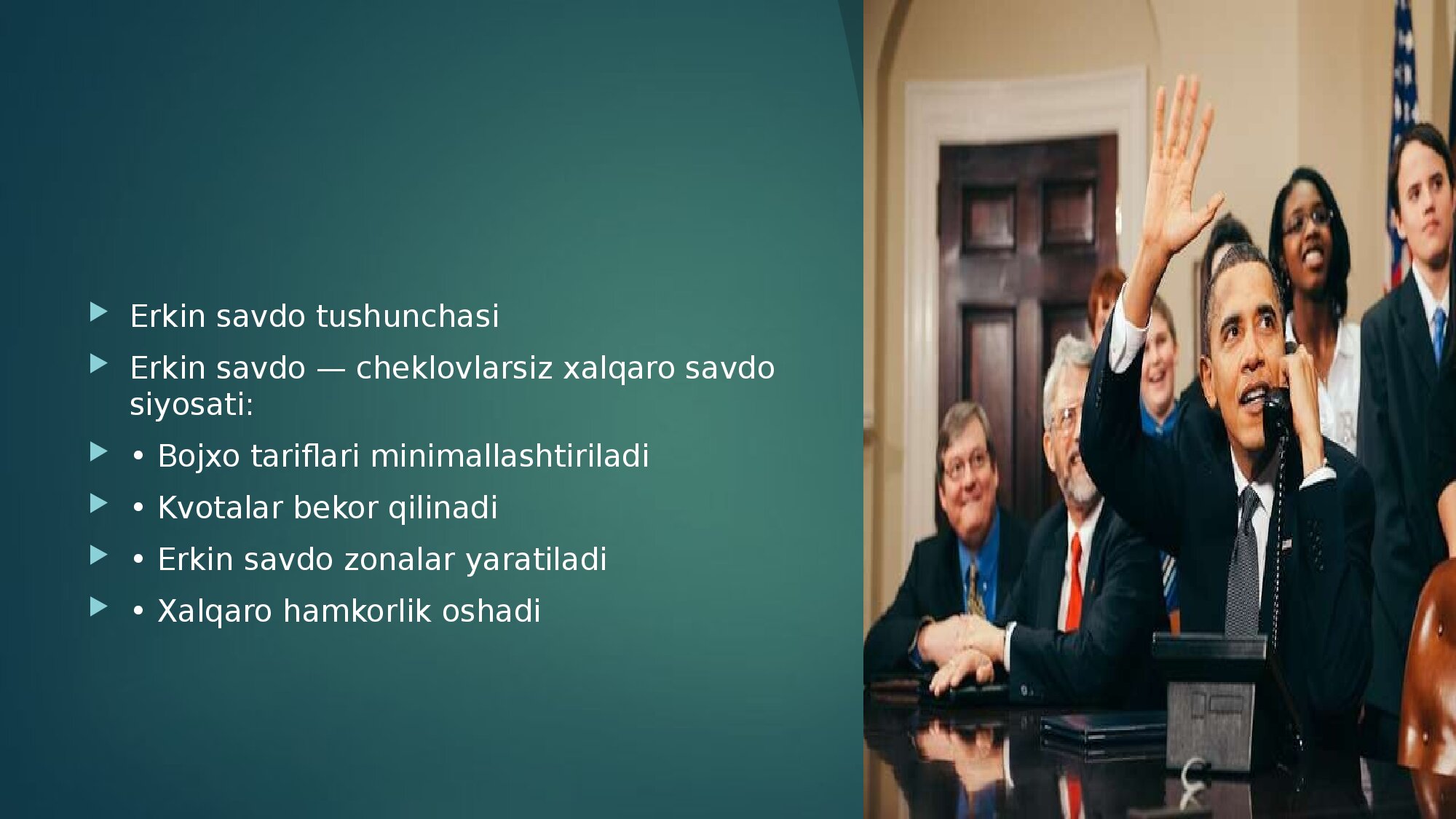 Erkin savdo tushunchasi

Erkin savdo — cheklovlarsiz xalqaro savdo siyosati:

• Bojxo tariflari minimallashtiriladi

• Kvotalar bekor qilinadi

• Erkin savdo zonalar yaratiladi

• Xalqaro hamkorlik oshadi